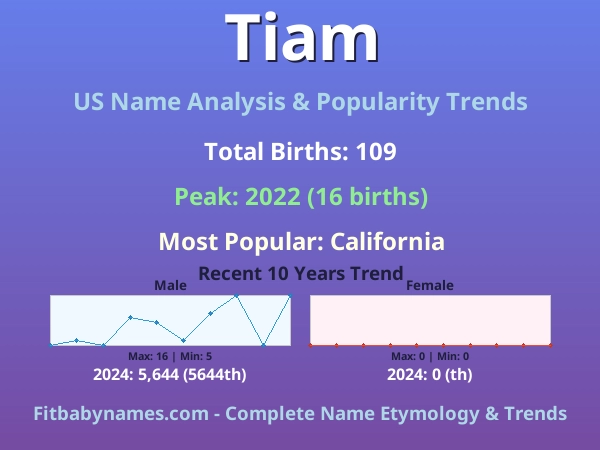 Tiam

US Name Analysis & Popularity Trends

Total Births: 109

Peak: 2022 (16 births)

Most Popular: California

Recent 10 Years Trend

Male

Max: 16 | Min: 5

2024: 5,644 (5644th)

Female

Max: 0 | Min: 0

2024: 0 (th)

Fitbabynames.com - Complete Name Etymology & Trends